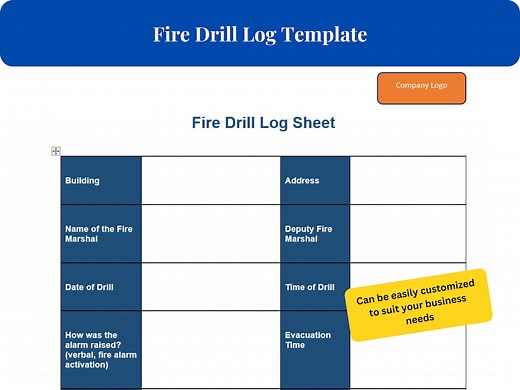 Fire Drill Log Template

Company Logo

Fire Drill Log Sheet

| Building | | Address | |
|---|---|---|---|
| Name of the Fire Marshal | | Deputy Fire Marshal | |
| Date of Drill | | Time of Drill | |
| How was the alarm raised? (verbal, fire alarm activation) | | Evacuation Time | |

Can be easily customized to suit your business needs